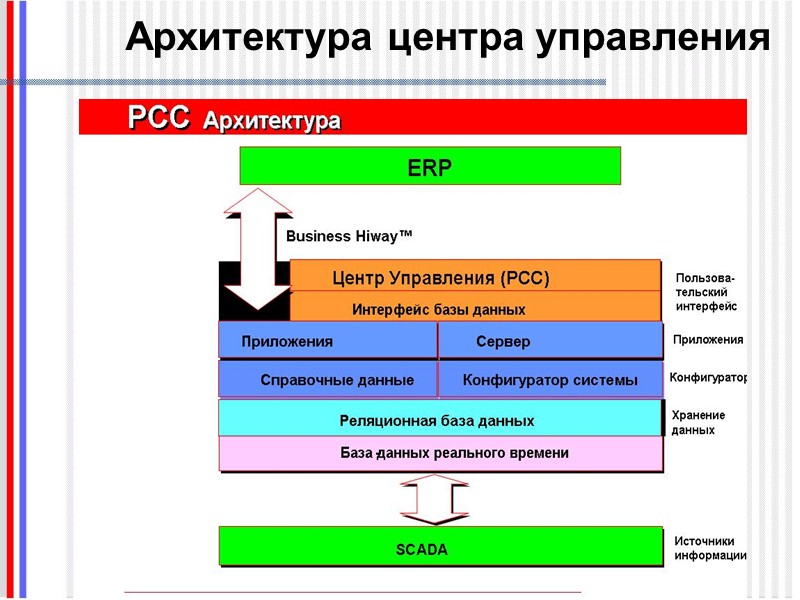 Архитектура центра управления

PCC Архитектура

ERP

Business Hiway™

Центр Управления (PCC)

Интерфейс базы данных

Пользовательский интерфейс

Приложения

Сервер

Приложения

Справочные данные

Конфигуратор системы

Конфигуратор

Реляционная база данных

Хранение данных

База данных реального времени

SCADA

Источники информации